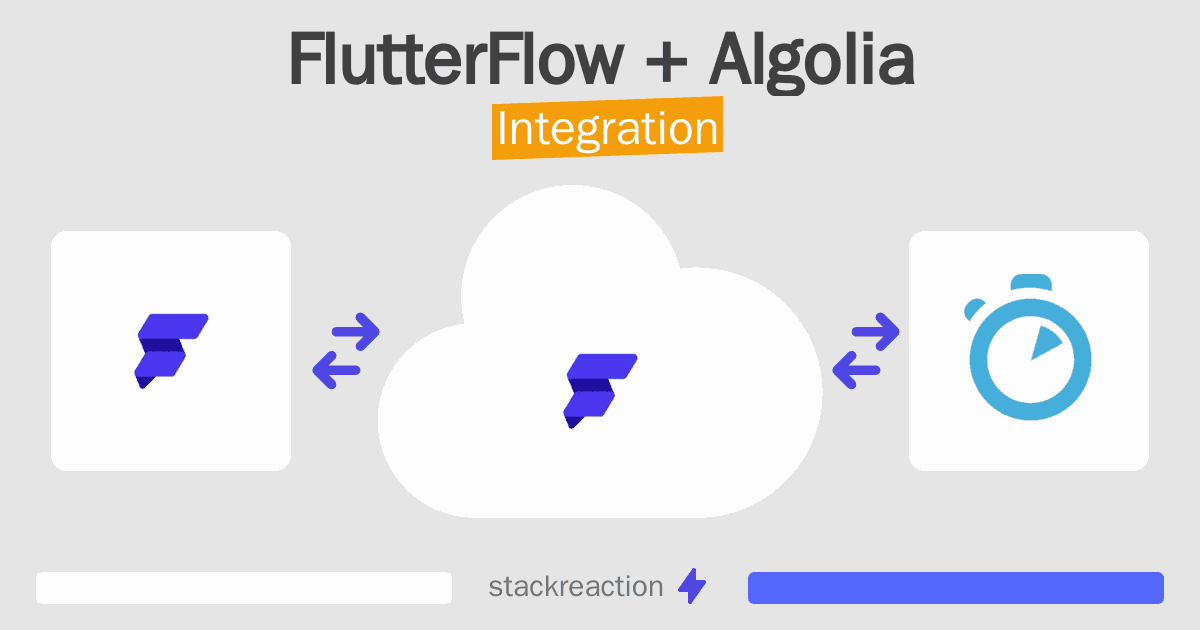 FlutterFlow + Algolia

Integration

stackreaction